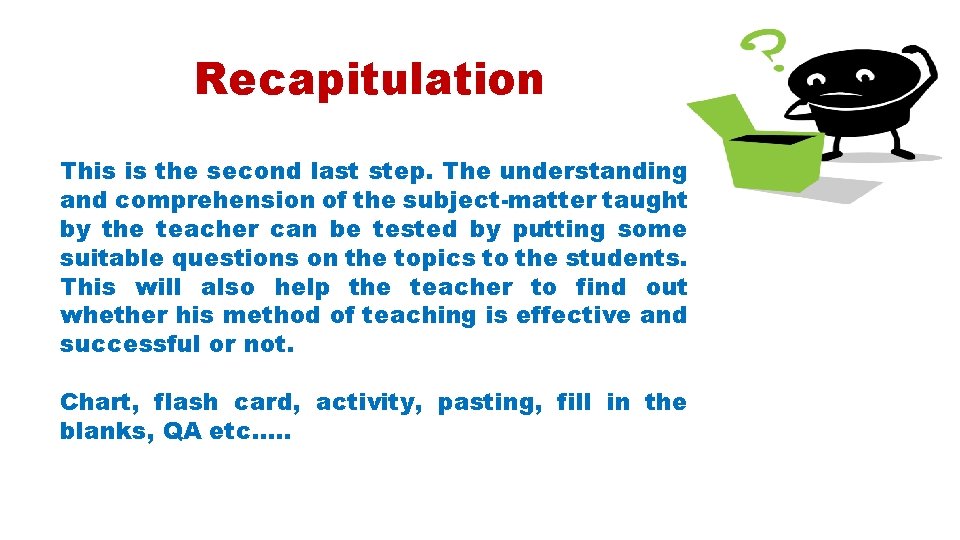 Recapitulation

This is the second last step. The understanding and comprehension of the subject-matter taught by the teacher can be tested by putting some suitable questions on the topics to the students. This will also help the teacher to find out whether his method of teaching is effective and successful or not.

Chart, flash card, activity, pasting, fill in the blanks, QA etc.....

?